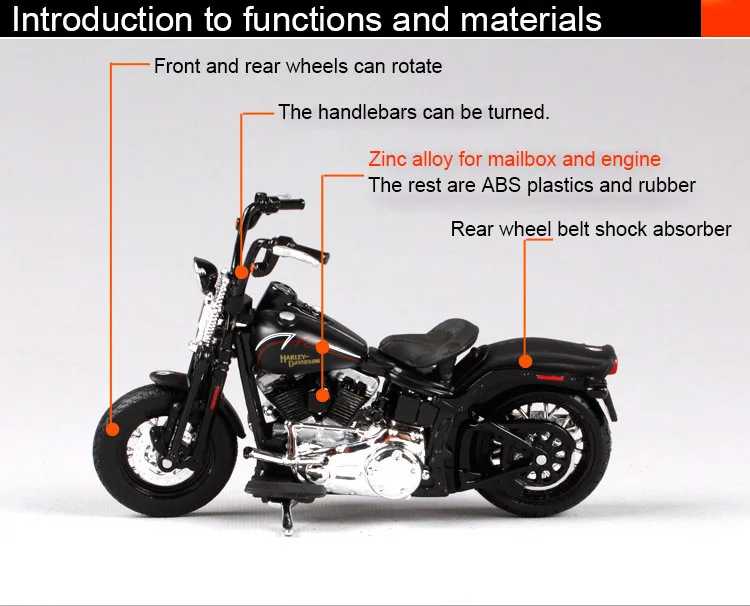 Introduction to functions and materials

Front and rear wheels can rotate

The handlebars can be turned.

Zinc alloy for mailbox and engine
The rest are ABS plastics and rubber

Rear wheel belt shock absorber

HARLEY-DAVIDSON